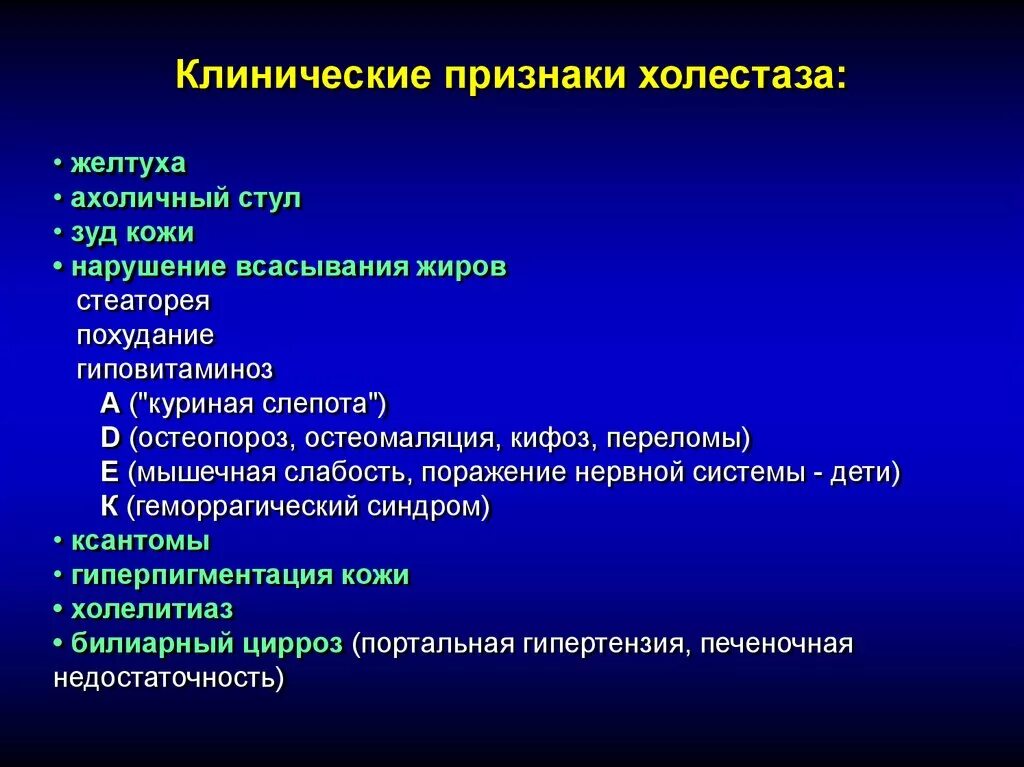 Клинические признаки холестаза:

• желтуха
• ахоличный стул
• зуд кожи
• нарушение всасывания жиров
стеаторея
похудание
гиповитаминоз
А ("куриная слепота")
D (остеопороз, остеомаляция, кифоз, переломы)
Е (мышечная слабость, поражение нервной системы - дети)
К (геморрагический синдром)
• ксантомы
• гиперпигментация кожи
• холелитиаз
• билиарный цирроз (портальная гипертензия, печеночная недостаточность)